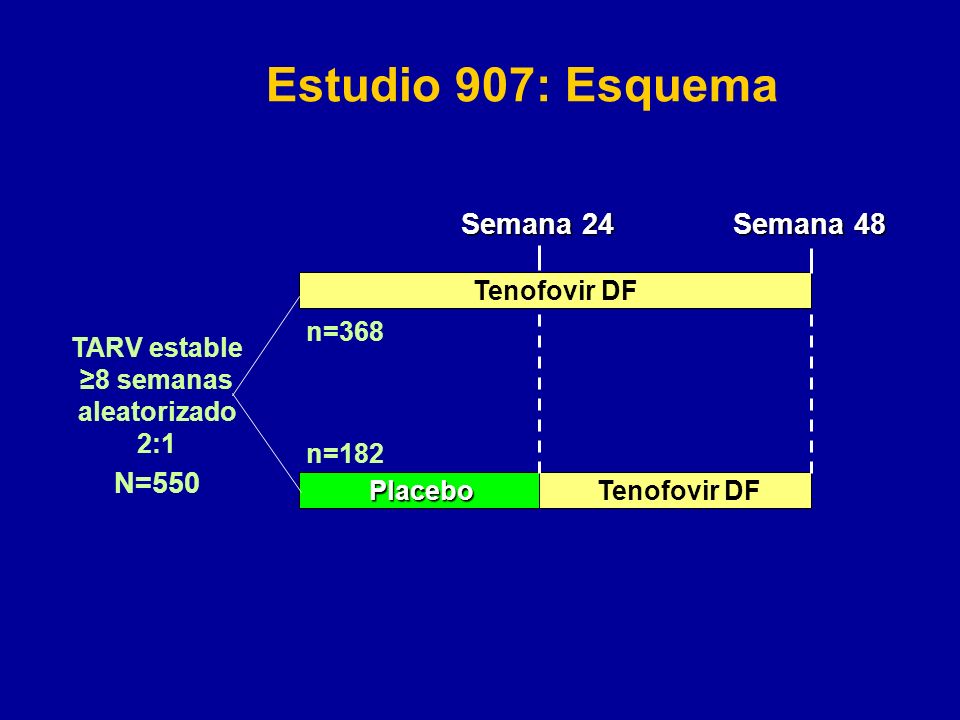 Estudio 907: Esquema

Semana 24

Semana 48

Tenofovir DF

n=368

TARV estable ≥8 semanas aleatorizado 2:1

N=550

n=182

Placebo

Tenofovir DF